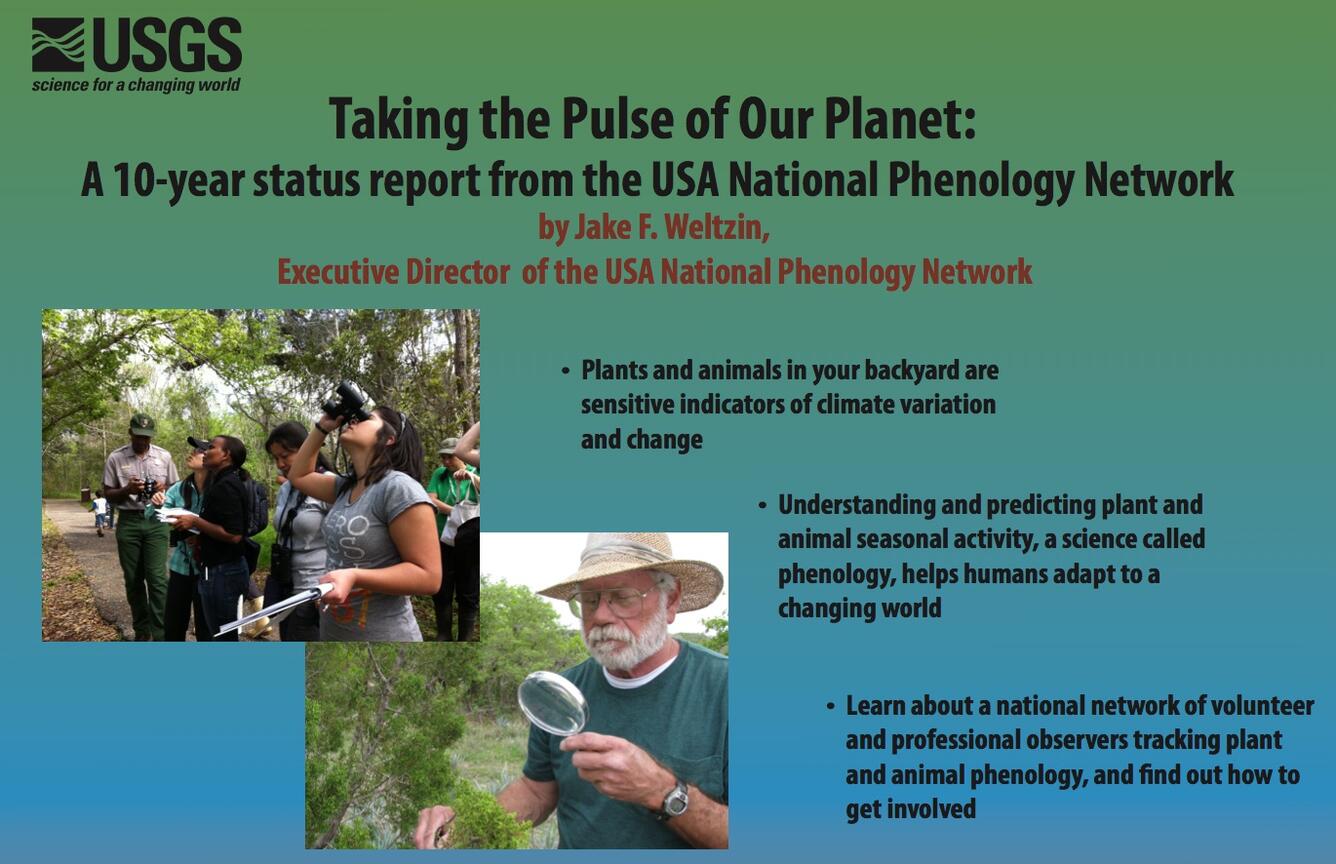 USGS
science for a changing world

Taking the Pulse of Our Planet:
A 10-year status report from the USA National Phenology Network
by Jake F. Weltzin,
Executive Director of the USA National Phenology Network

• Plants and animals in your backyard are sensitive indicators of climate variation and change

• Understanding and predicting plant and animal seasonal activity, a science called phenology, helps humans adapt to a changing world

• Learn about a national network of volunteer and professional observers tracking plant and animal phenology, and find out how to get involved